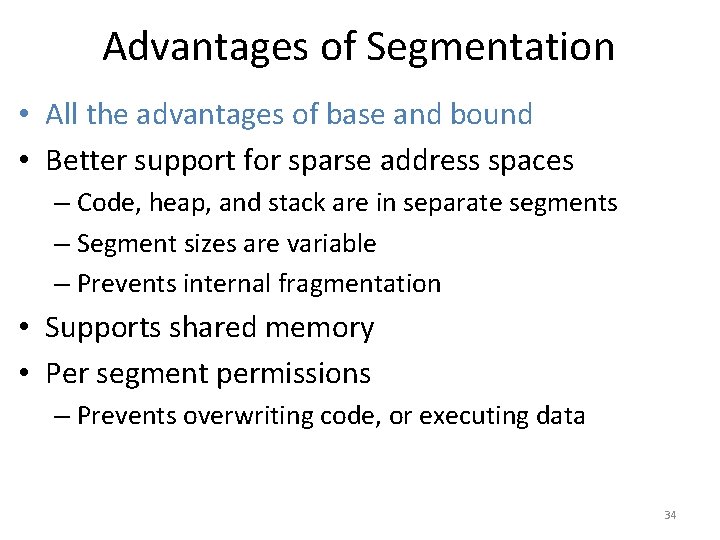 Advantages of Segmentation

• All the advantages of base and bound
• Better support for sparse address spaces
  – Code, heap, and stack are in separate segments
  – Segment sizes are variable
  – Prevents internal fragmentation
• Supports shared memory
• Per segment permissions
  – Prevents overwriting code, or executing data

34